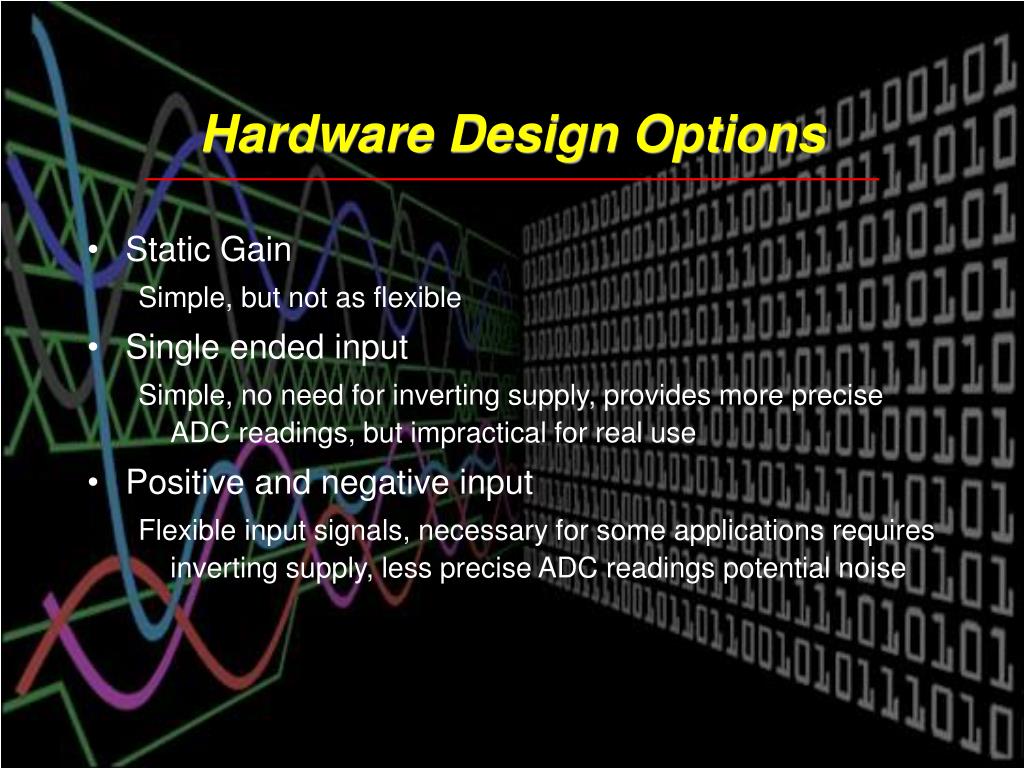 Hardware Design Options

• Static Gain

Simple, but not as flexible

• Single ended input

Simple, no need for inverting supply, provides more precise ADC readings, but impractical for real use

• Positive and negative input

Flexible input signals, necessary for some applications requires inverting supply, less precise ADC readings potential noise